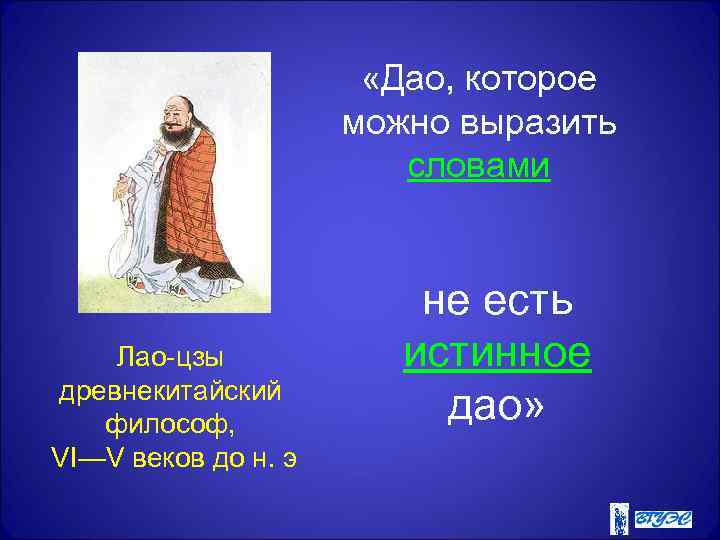 «Дао, которое можно выразить словами

не есть истинное дао»

Лао-цзы древнекитайский философ, VI—V веков до н. э

ВГУЭС